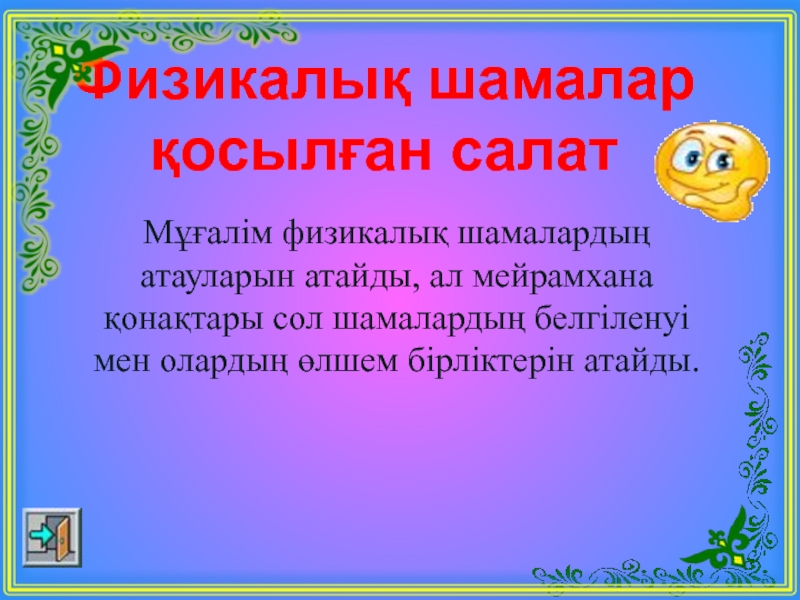 Физикалық шамалар қосылған салат

Мұғалім физикалық шамалардың атауларын атайды, ал мейрамхана қонақтары сол шамалардың белгіленуі мен олардың өлшем бірліктерін атайды.